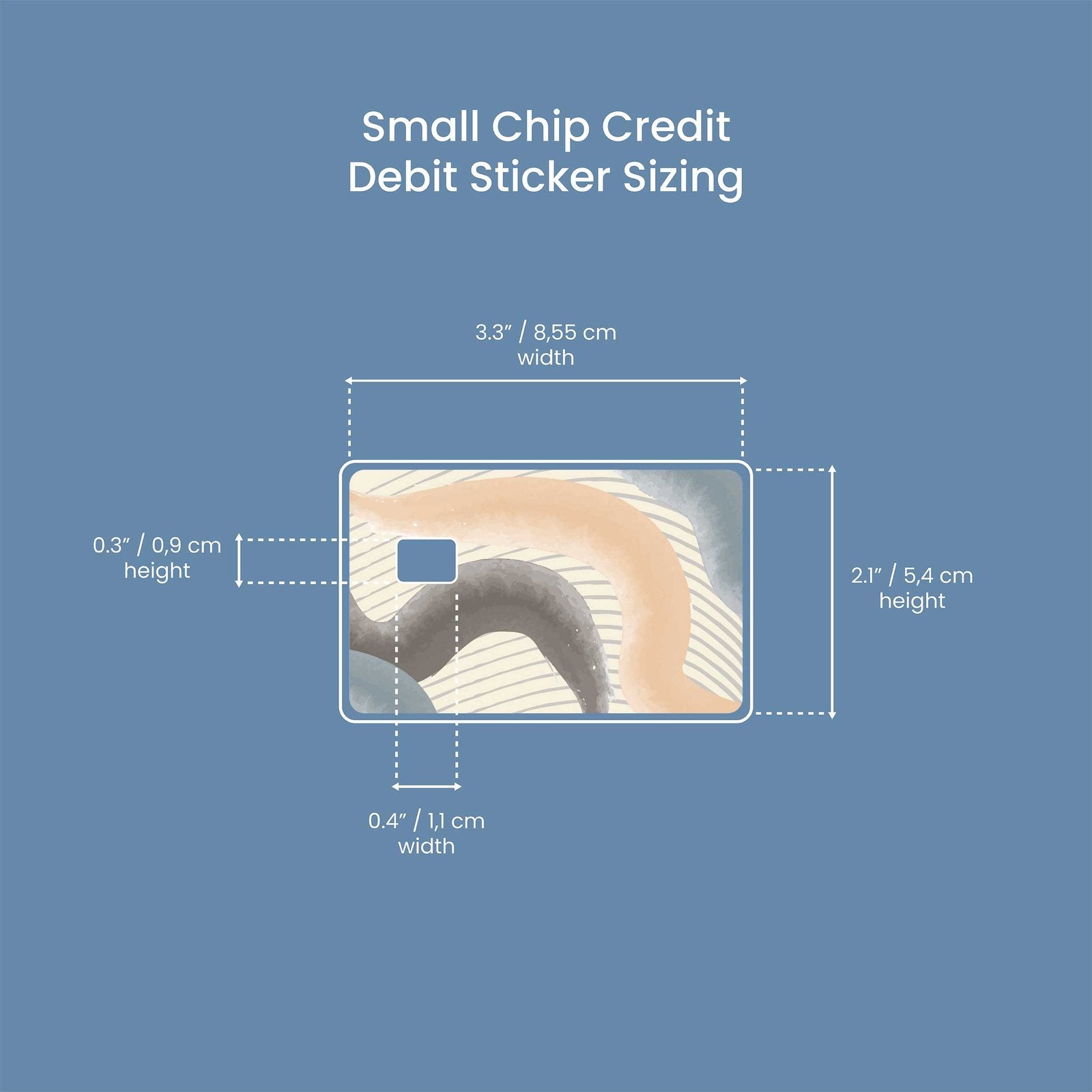 Small Chip Credit Debit Sticker Sizing

3.3" / 8,55 cm width

0.3" / 0,9 cm height

2.1" / 5,4 cm height

0.4" / 1,1 cm width